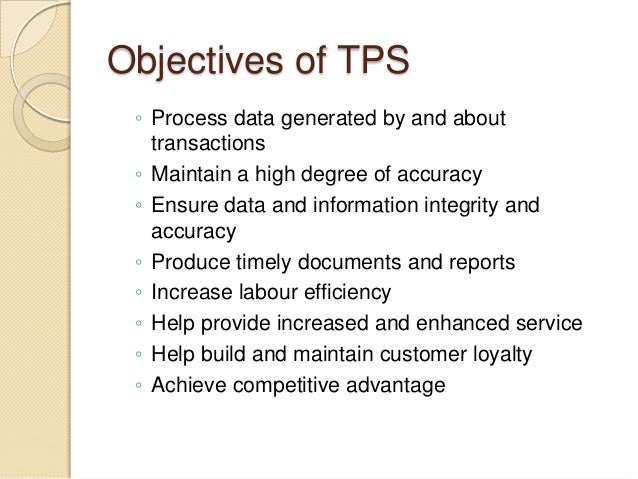 Objectives of TPS

◦ Process data generated by and about transactions
◦ Maintain a high degree of accuracy
◦ Ensure data and information integrity and accuracy
◦ Produce timely documents and reports
◦ Increase labour efficiency
◦ Help provide increased and enhanced service
◦ Help build and maintain customer loyalty
◦ Achieve competitive advantage